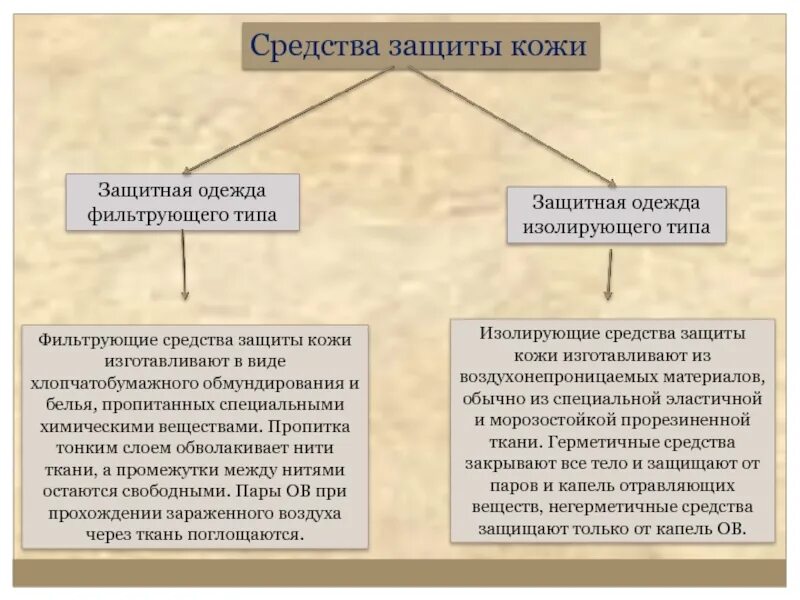 Средства защиты кожи

Защитная одежда фильтрующего типа

Защитная одежда изолирующего типа

Фильтрующие средства защиты кожи изготавливают в виде хлопчатобумажного обмундирования и белья, пропитанных специальными химическими веществами. Пропитка тонким слоем обволакивает нити ткани, а промежутки между нитями остаются свободными. Пары ОВ при прохождении зараженного воздуха через ткань поглощаются.

Изолирующие средства защиты кожи изготавливают из воздухонепроницаемых материалов, обычно из специальной эластичной и морозостойкой прорезиненной ткани. Герметичные средства закрывают все тело и защищают от паров и капель отравляющих веществ, негерметичные средства защищают только от капель ОВ.